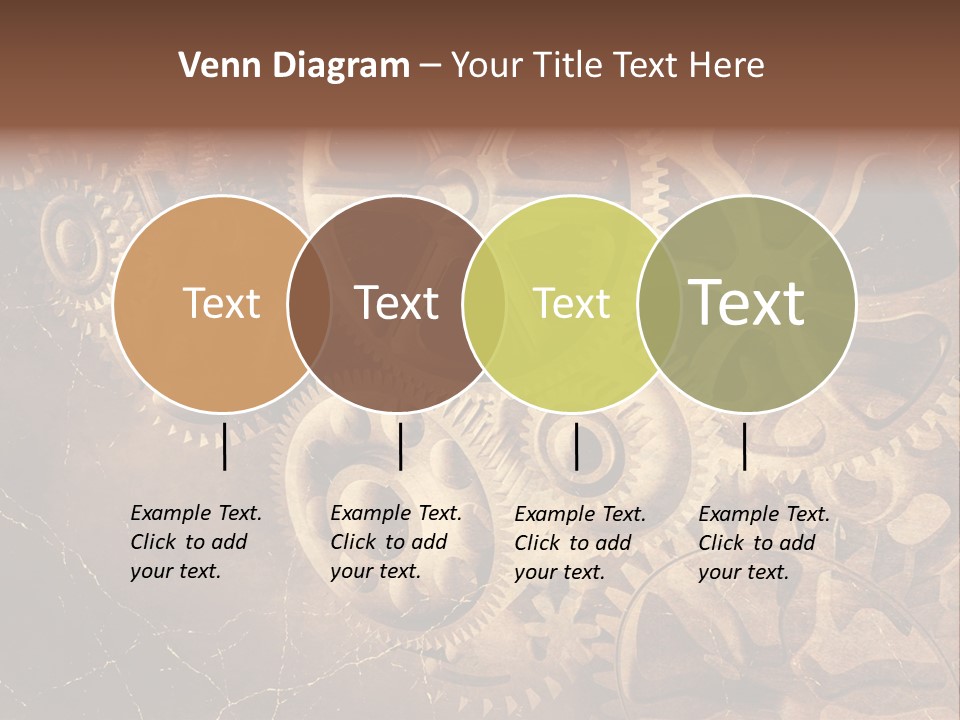 Venn Diagram – Your Title Text Here

Text

Text

Text

Text

Example Text. Click to add your text.

Example Text. Click to add your text.

Example Text. Click to add your text.

Example Text. Click to add your text.